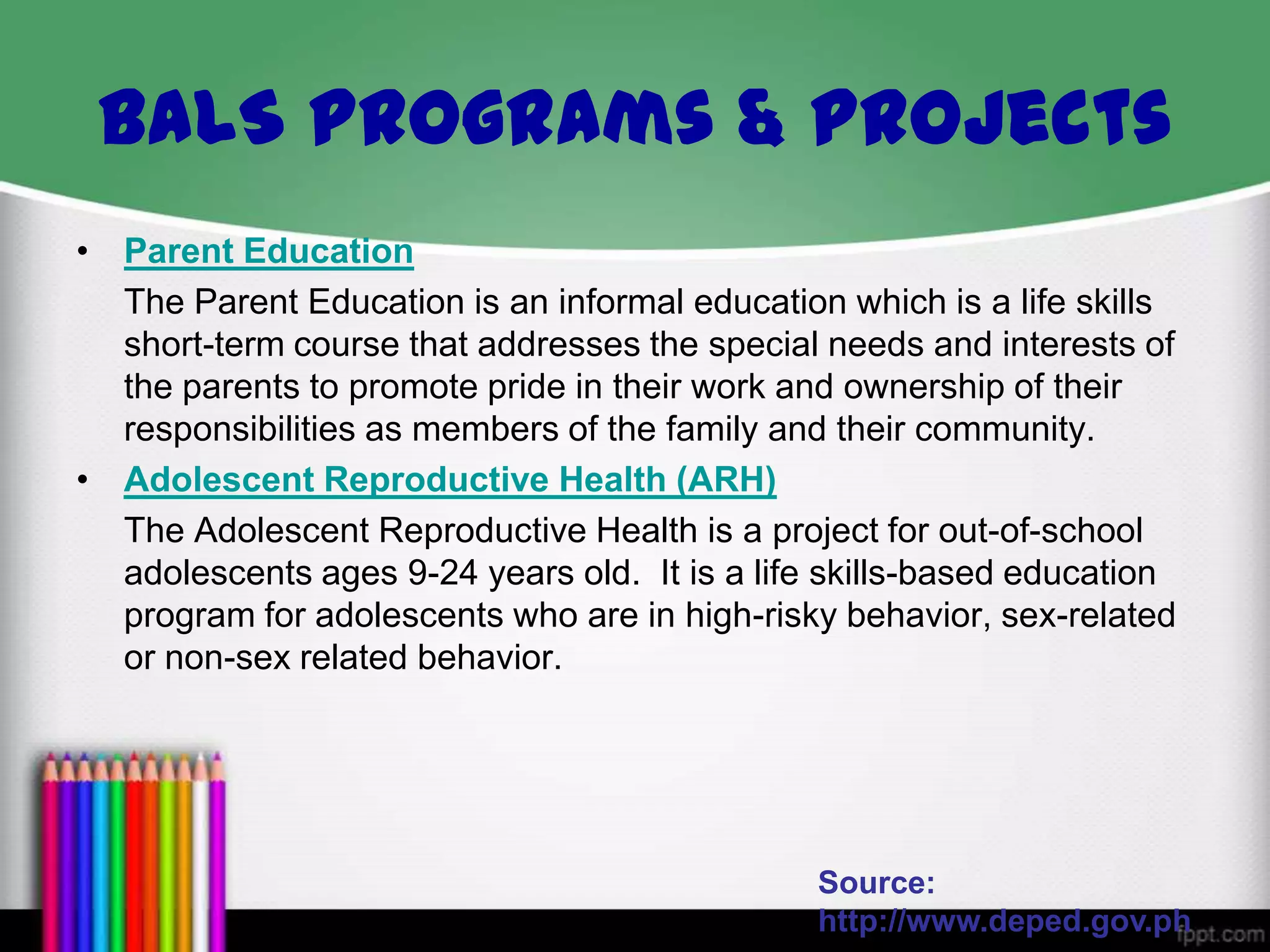 BALS PROGRAMS & PROJECTS

• Parent Education

The Parent Education is an informal education which is a life skills short-term course that addresses the special needs and interests of the parents to promote pride in their work and ownership of their responsibilities as members of the family and their community.

• Adolescent Reproductive Health (ARH)

The Adolescent Reproductive Health is a project for out-of-school adolescents ages 9-24 years old. It is a life skills-based education program for adolescents who are in high-risky behavior, sex-related or non-sex related behavior.

Source: http://www.deped.gov.ph

fppt.com